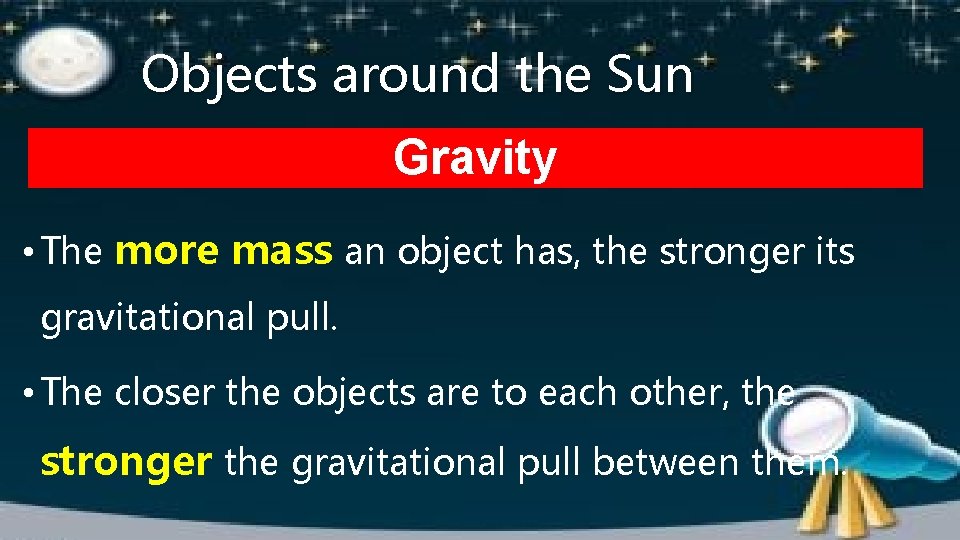 Objects around the Sun

Gravity

• The more mass an object has, the stronger its gravitational pull.

• The closer the objects are to each other, the stronger the gravitational pull between them.